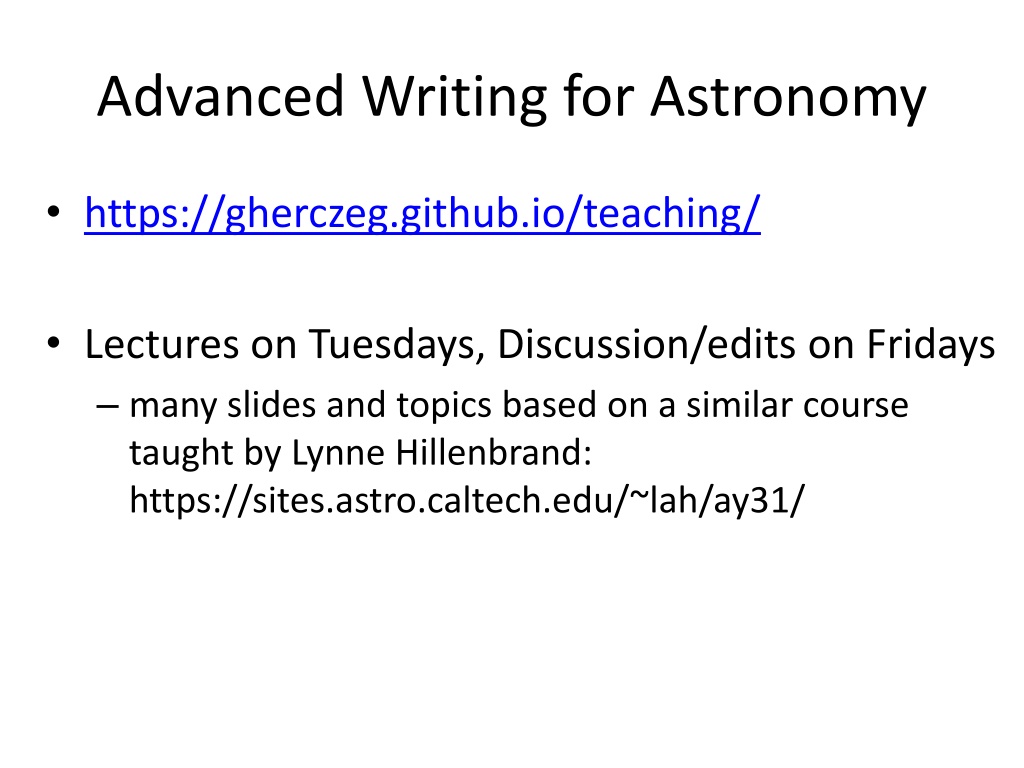 Advanced Writing for Astronomy

• https://gherczeg.github.io/teaching/

• Lectures on Tuesdays, Discussion/edits on Fridays
– many slides and topics based on a similar course taught by Lynne Hillenbrand: https://sites.astro.caltech.edu/~lah/ay31/